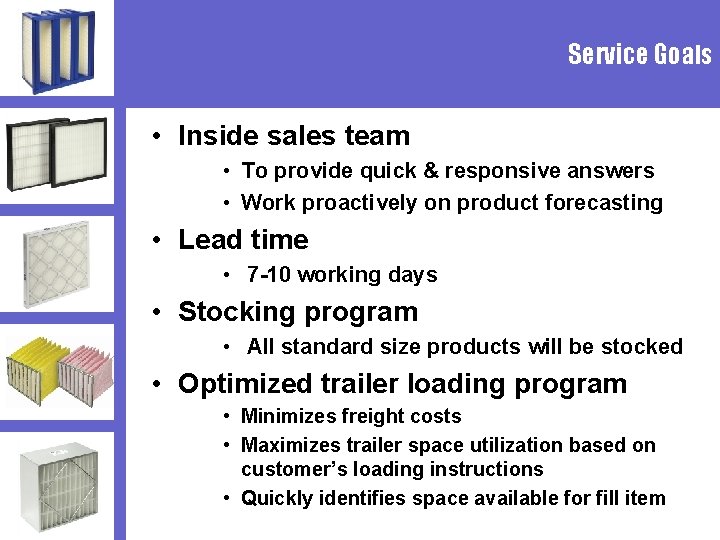 Service Goals

• Inside sales team
  • To provide quick & responsive answers
  • Work proactively on product forecasting

• Lead time
  • 7-10 working days

• Stocking program
  • All standard size products will be stocked

• Optimized trailer loading program
  • Minimizes freight costs
  • Maximizes trailer space utilization based on customer's loading instructions
  • Quickly identifies space available for fill item